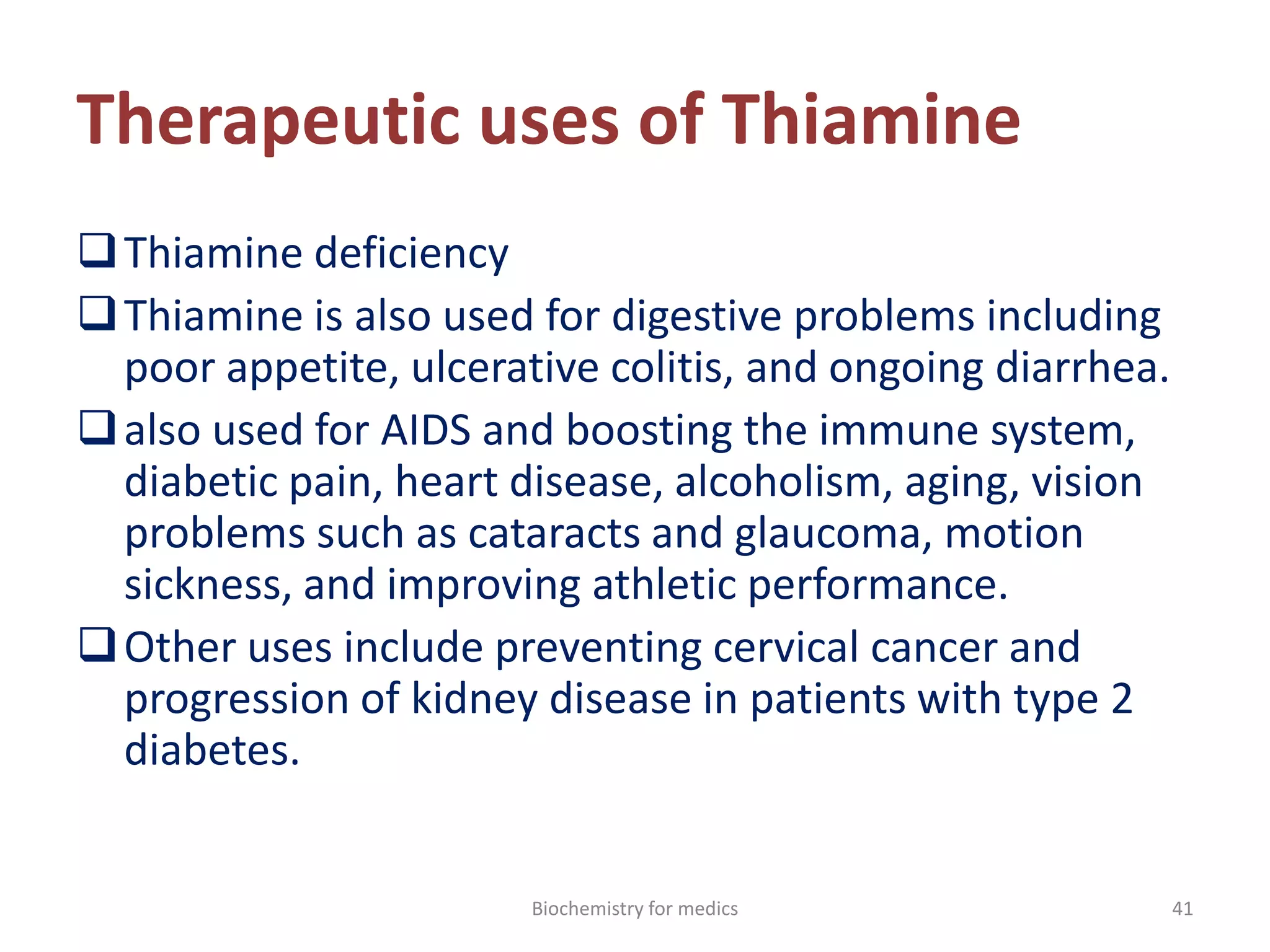 Therapeutic uses of Thiamine

❑ Thiamine deficiency

❑ Thiamine is also used for digestive problems including poor appetite, ulcerative colitis, and ongoing diarrhea.

❑ also used for AIDS and boosting the immune system, diabetic pain, heart disease, alcoholism, aging, vision problems such as cataracts and glaucoma, motion sickness, and improving athletic performance.

❑ Other uses include preventing cervical cancer and progression of kidney disease in patients with type 2 diabetes.

Biochemistry for medics

41